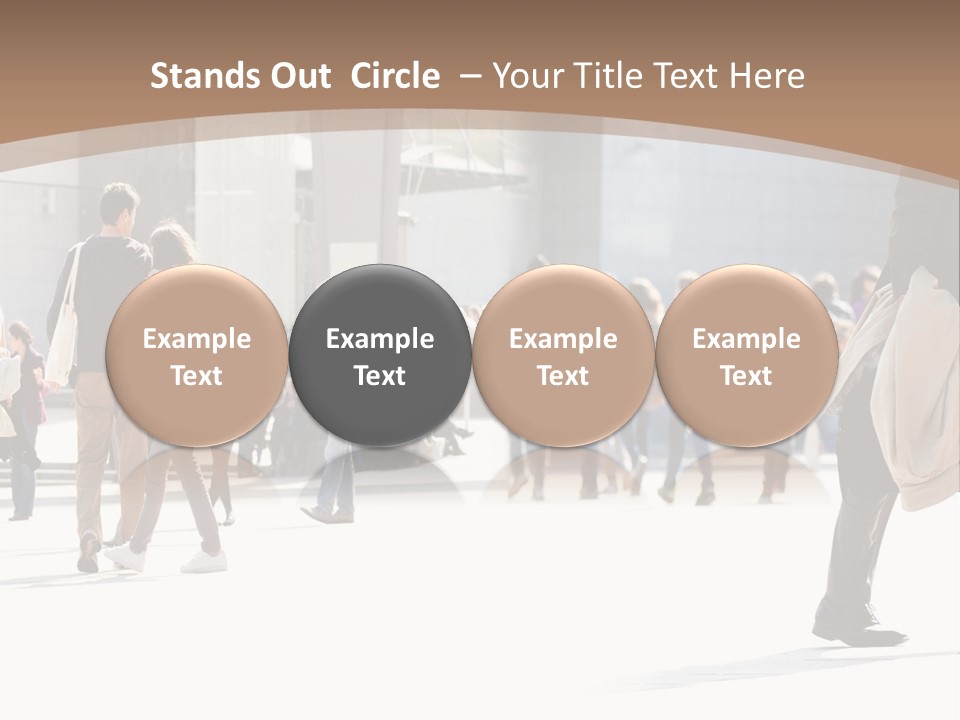 Stands Out Circle – Your Title Text Here

Example Text

Example Text

Example Text

Example Text